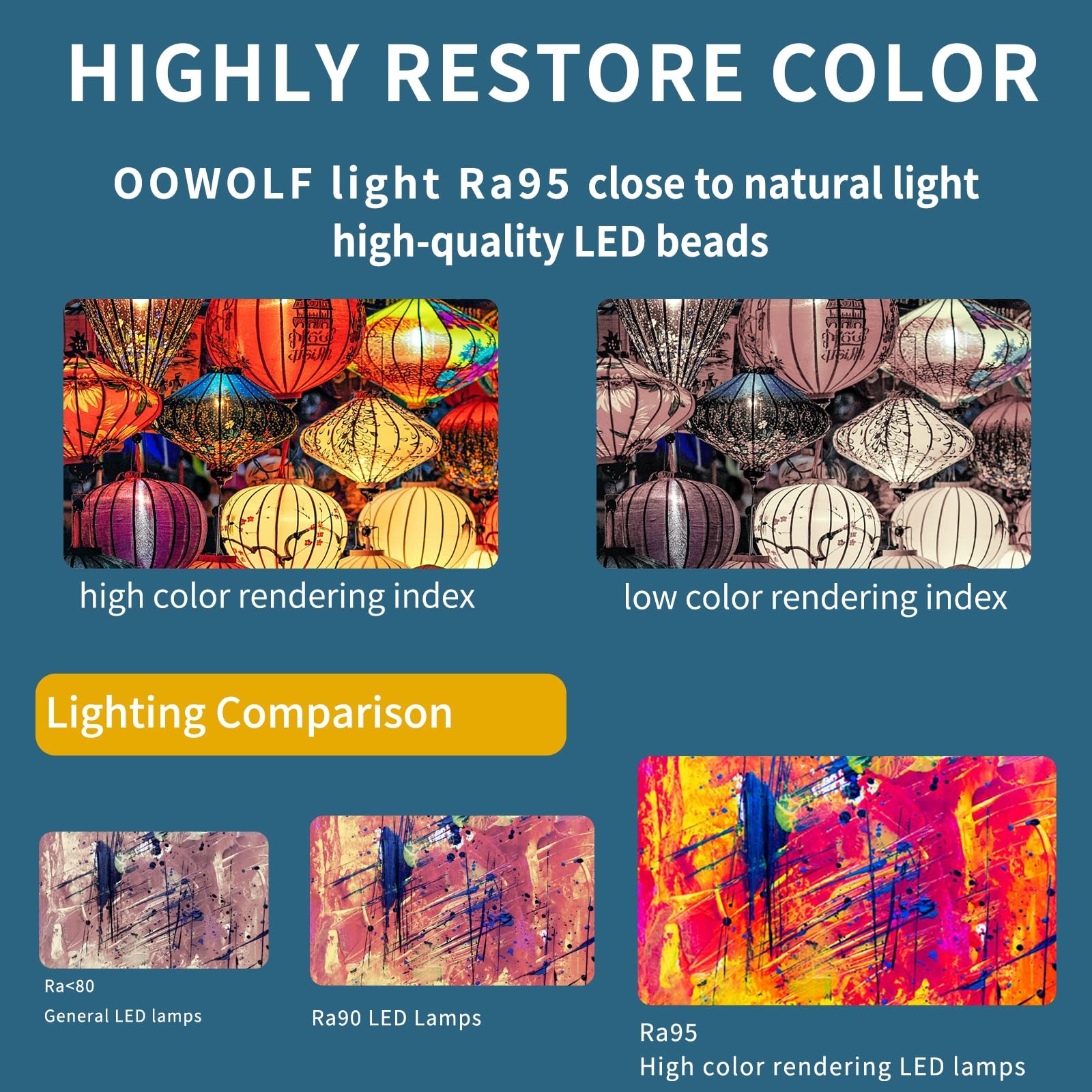 HIGHLY RESTORE COLOR

OOWOLF light Ra95 close to natural light high-quality LED beads

high color rendering index

low color rendering index

Lighting Comparison

Ra<80
General LED lamps

Ra90 LED Lamps

Ra95
High color rendering LED lamps